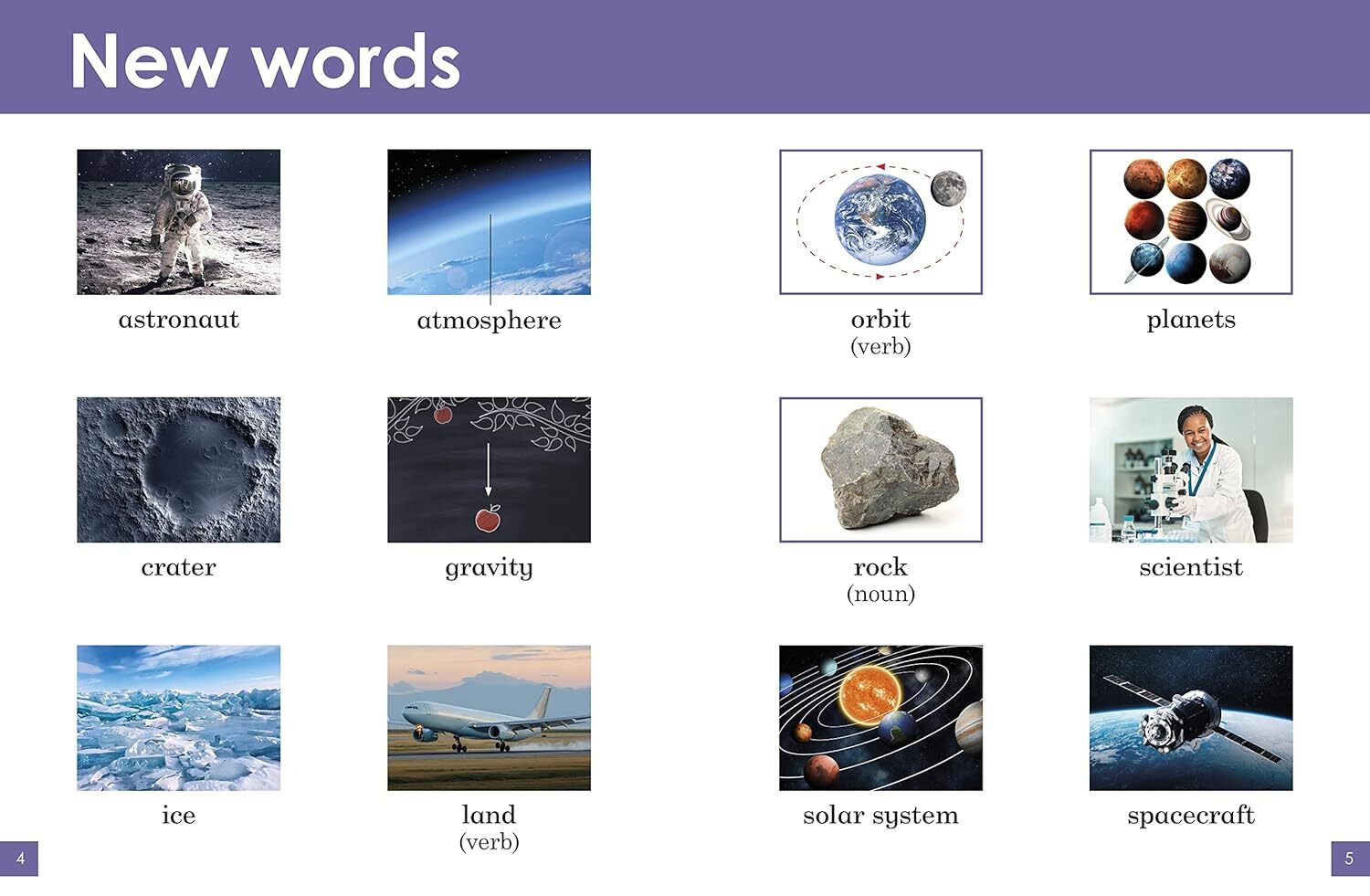 New words

astronaut

atmosphere

crater

gravity

ice

land
(verb)

4

orbit
(verb)

planets

rock
(noun)

scientist

solar system

spacecraft

5